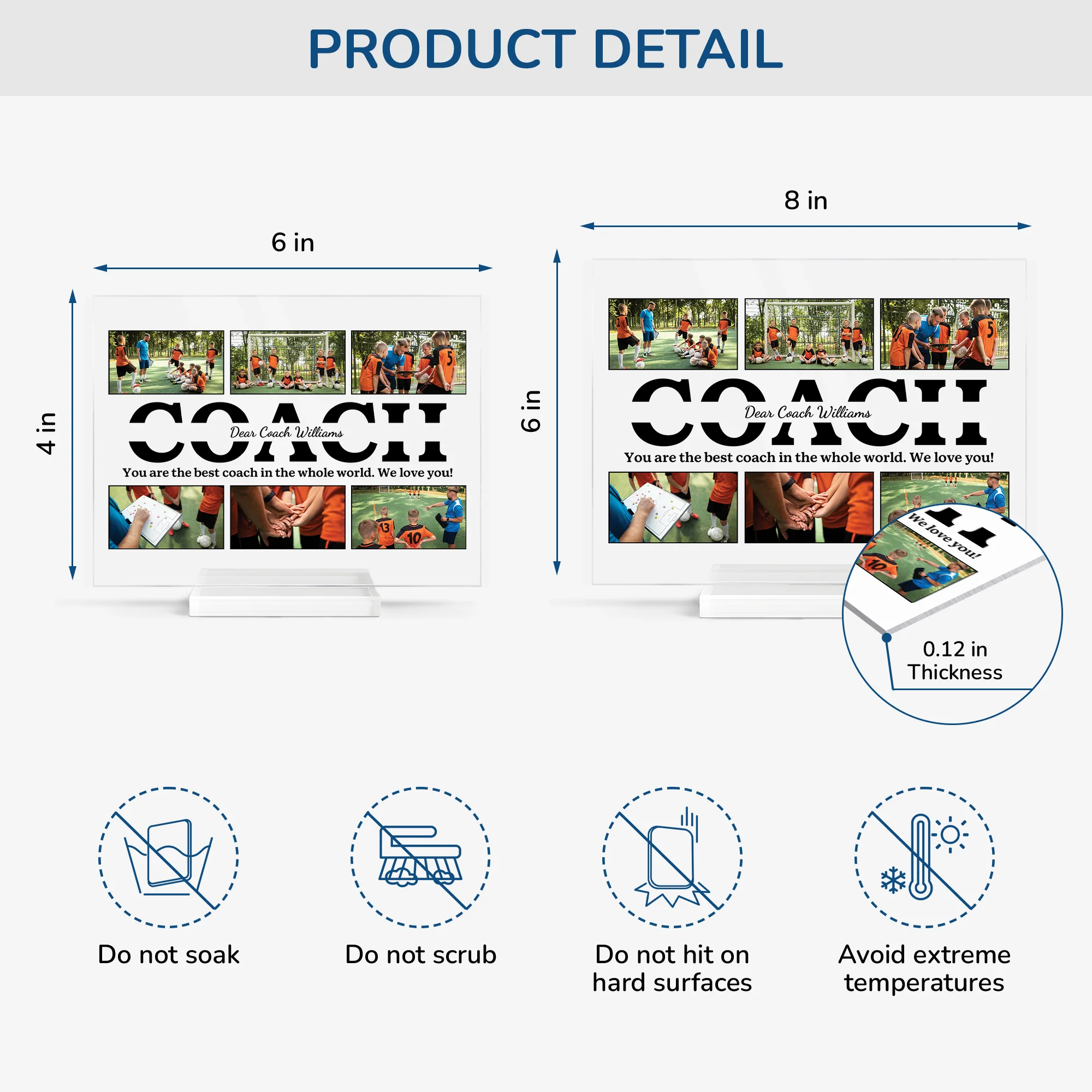 PRODUCT DETAIL

6 in

4 in

COACH
Dear Coach Williams
You are the best coach in the whole world. We love you!

8 in

6 in

COACH
Dear Coach Williams
You are the best coach in the whole world. We love you!

We love you!

0.12 in
Thickness

Do not soak

Do not scrub

Do not hit on hard surfaces

Avoid extreme temperatures